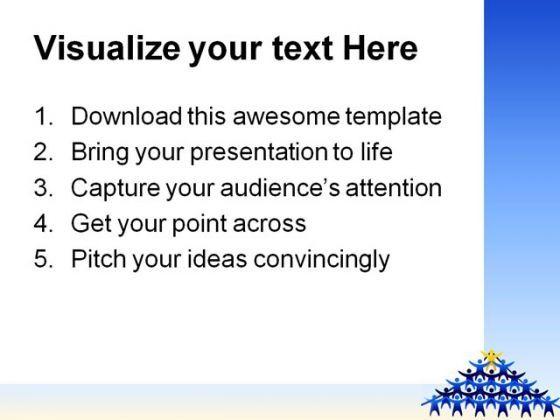 Visualize your text Here

1. Download this awesome template
2. Bring your presentation to life
3. Capture your audience's attention
4. Get your point across
5. Pitch your ideas convincingly